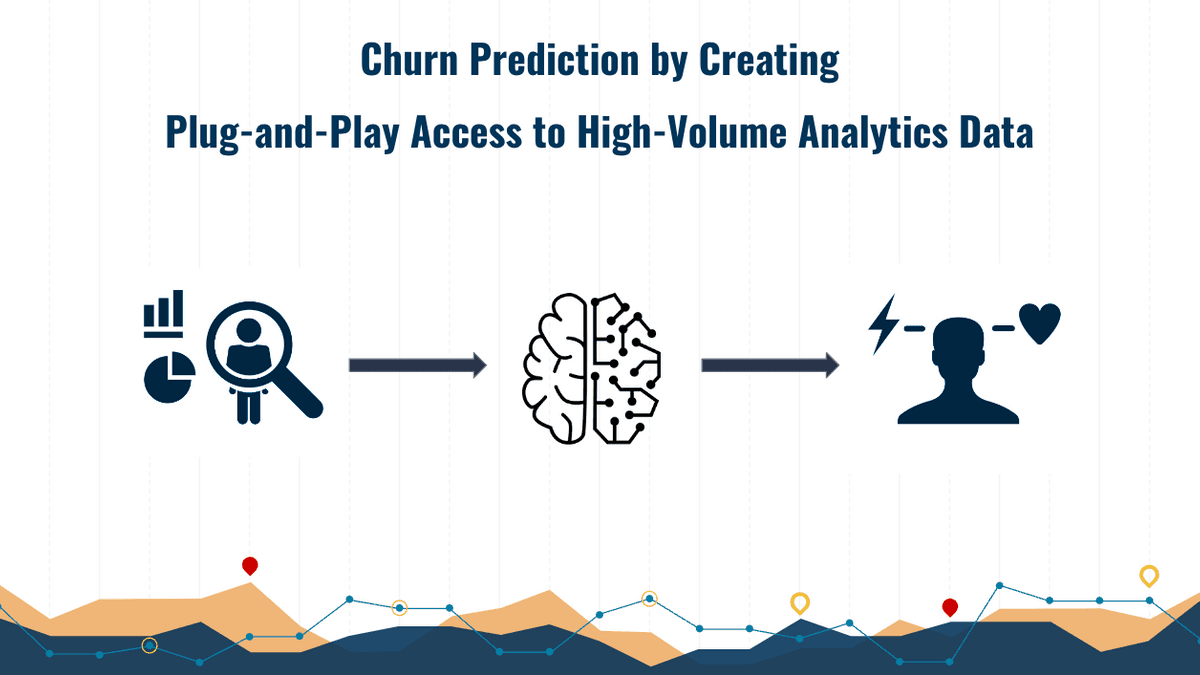 Churn Prediction by Creating
Plug-and-Play Access to High-Volume Analytics Data